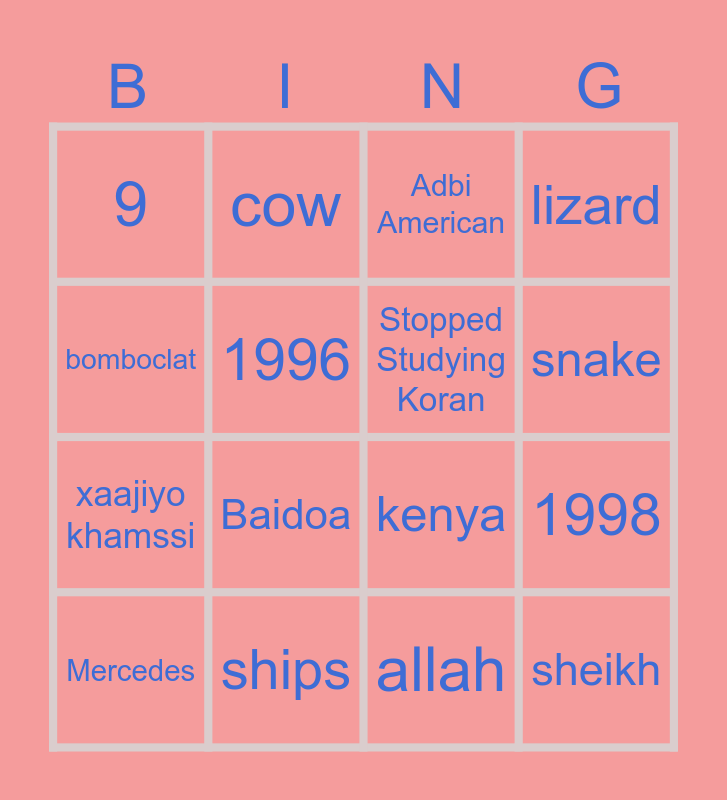 | B | I | N | G |
|---|---|---|---|
| 9 | cow | Adbi American | lizard |
| bomboclat | 1996 | Stopped Studying Koran | snake |
| xaajiyo khamssi | Baidoa | kenya | 1998 |
| Mercedes | ships | allah | sheikh |